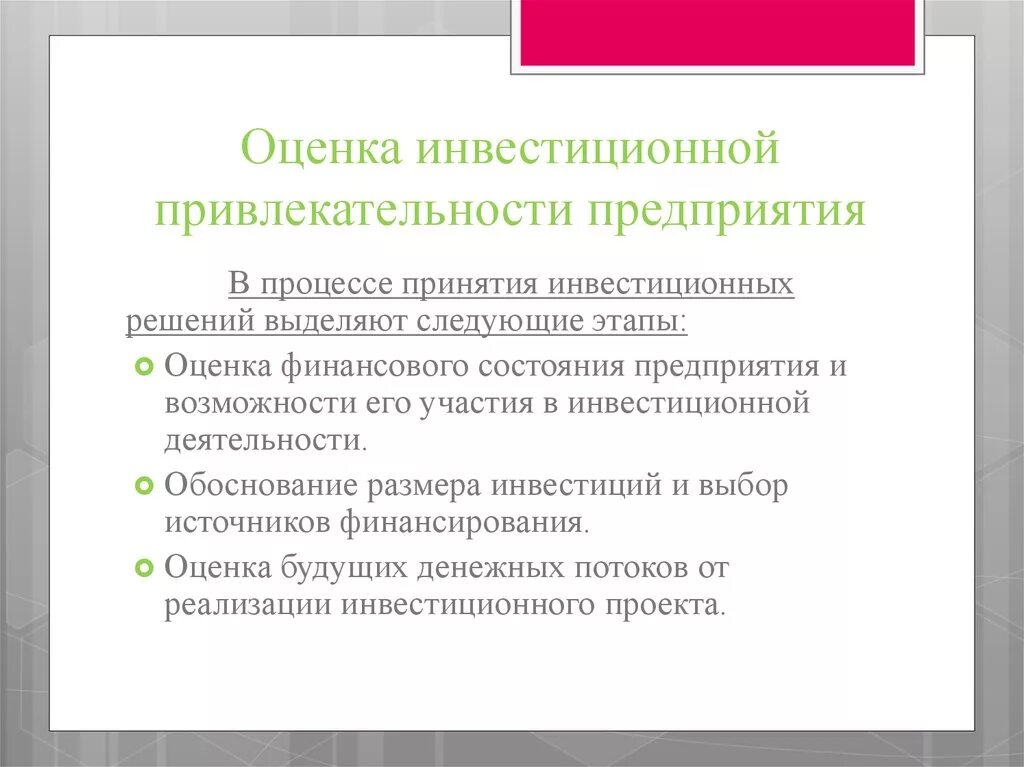 Оценка инвестиционной привлекательности предприятия

В процессе принятия инвестиционных решений выделяют следующие этапы:

Оценка финансового состояния предприятия и возможности его участия в инвестиционной деятельности.

Обоснование размера инвестиций и выбор источников финансирования.

Оценка будущих денежных потоков от реализации инвестиционного проекта.